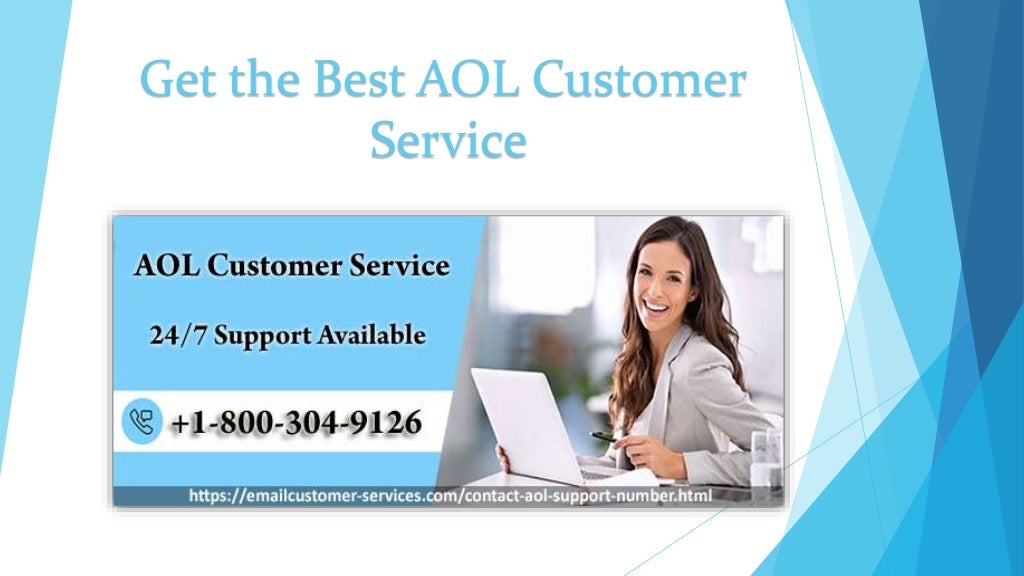 Get the Best AOL Customer Service

AOL Customer Service

24/7 Support Available

+1-800-304-9126

https://emailcustomer-services.com/contact-aol-support-number.html